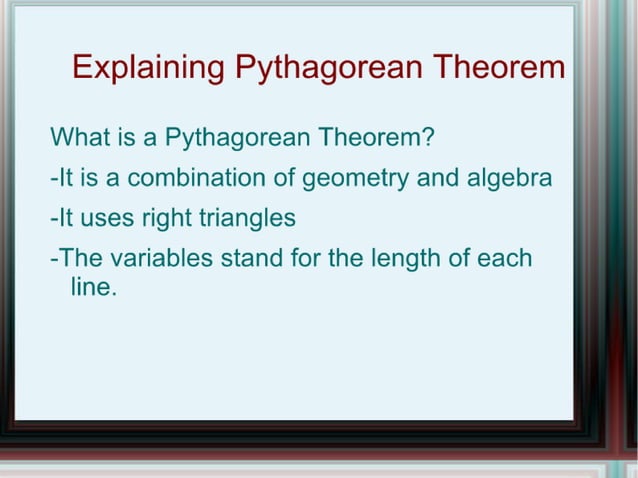 Explaining Pythagorean Theorem

What is a Pythagorean Theorem?

-It is a combination of geometry and algebra

-It uses right triangles

-The variables stand for the length of each line.